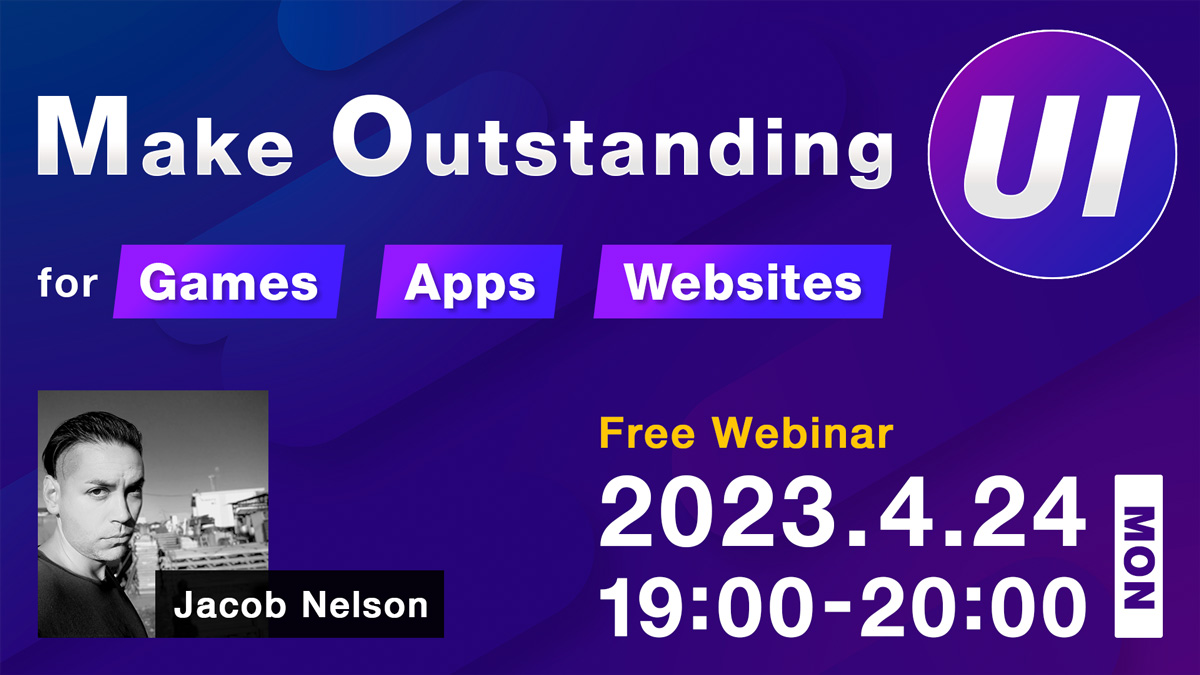 Make Outstanding UI

for Games Apps Websites

Jacob Nelson

Free Webinar

2023.4.24 MON

19:00-20:00